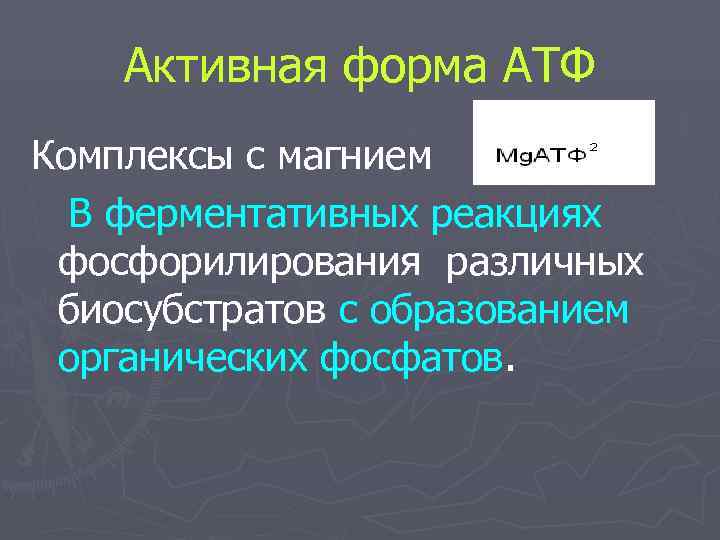 Активная форма АТФ

Комплексы с магнием $MgАТФ^{2}$

В ферментативных реакциях фосфорилирования различных биосубстратов с образованием органических фосфатов.